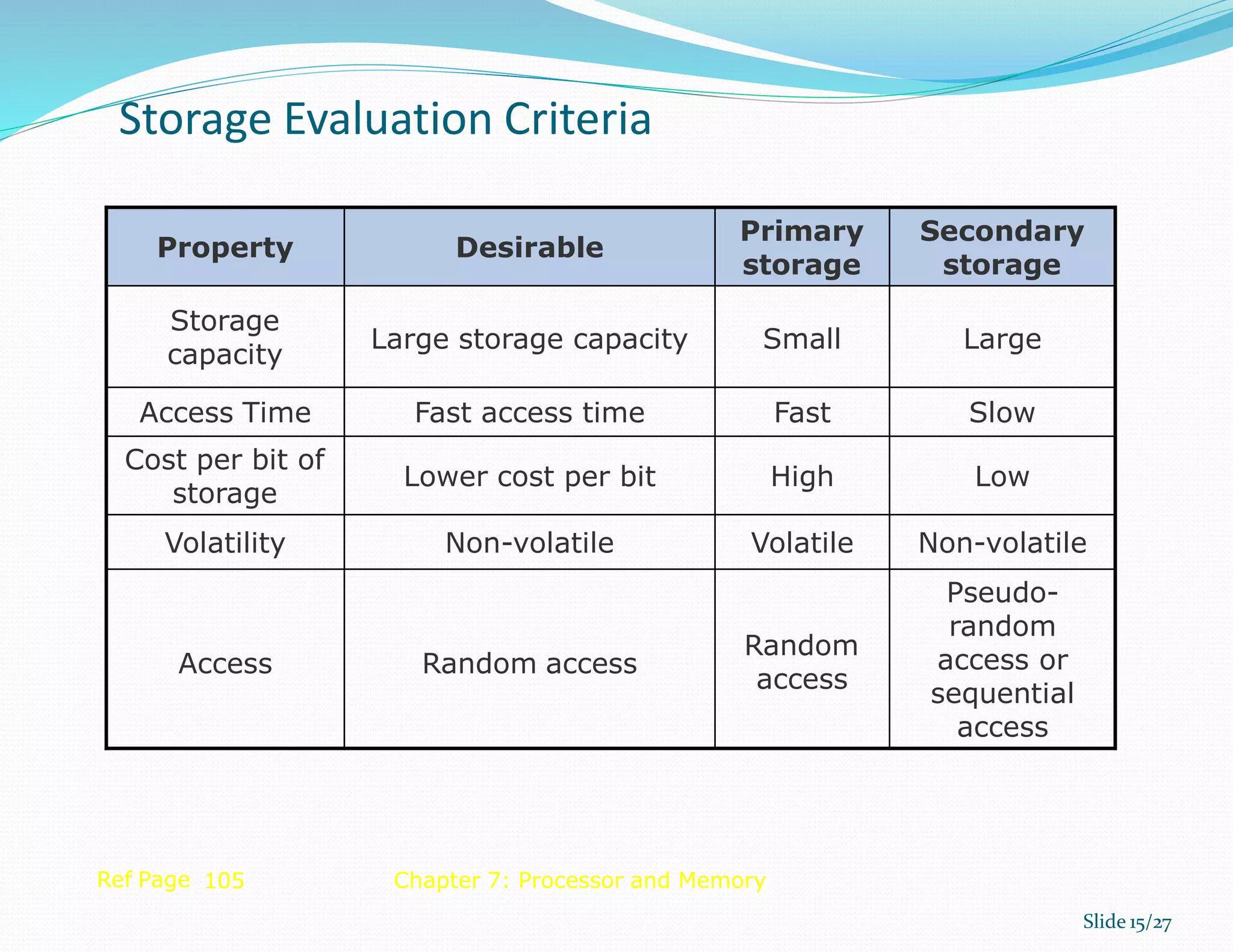 Storage Evaluation Criteria

| Property | Desirable | Primary storage | Secondary storage |
|---|---|---|---|
| Storage capacity | Large storage capacity | Small | Large |
| Access Time | Fast access time | Fast | Slow |
| Cost per bit of storage | Lower cost per bit | High | Low |
| Volatility | Non-volatile | Volatile | Non-volatile |
| Access | Random access | Random access | Pseudo-random access or sequential access |

Ref Page 105

Chapter 7: Processor and Memory

Slide 15/27